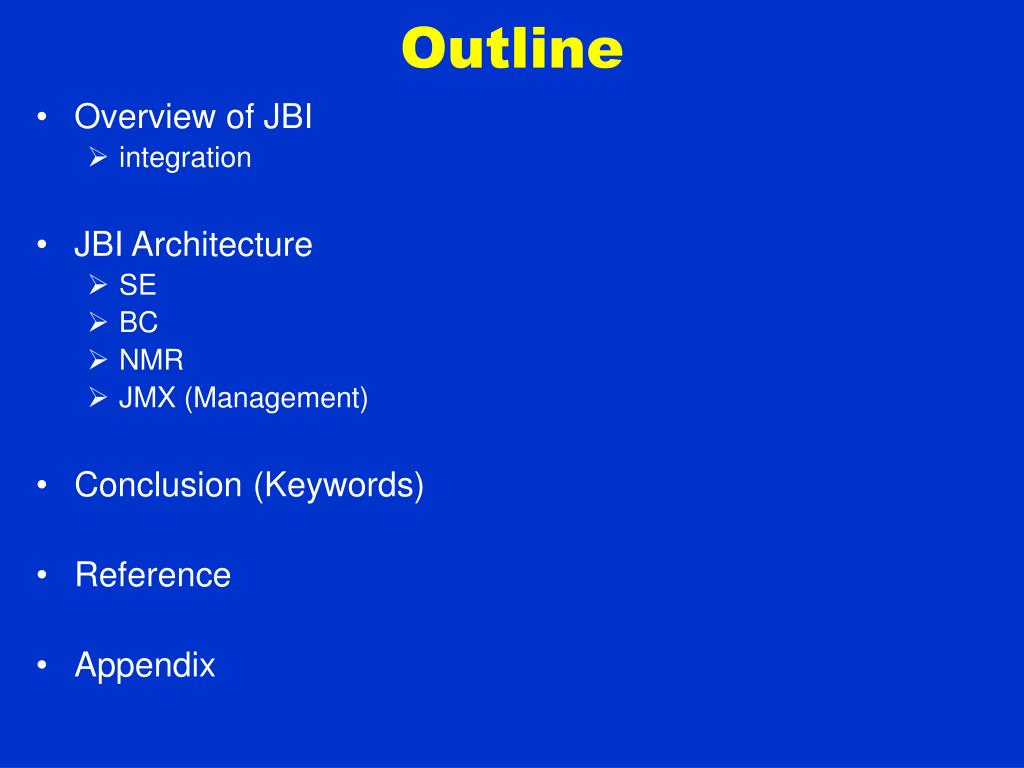 Outline

• Overview of JBI
  ➢ integration

• JBI Architecture
  ➢ SE
  ➢ BC
  ➢ NMR
  ➢ JMX (Management)

• Conclusion (Keywords)

• Reference

• Appendix